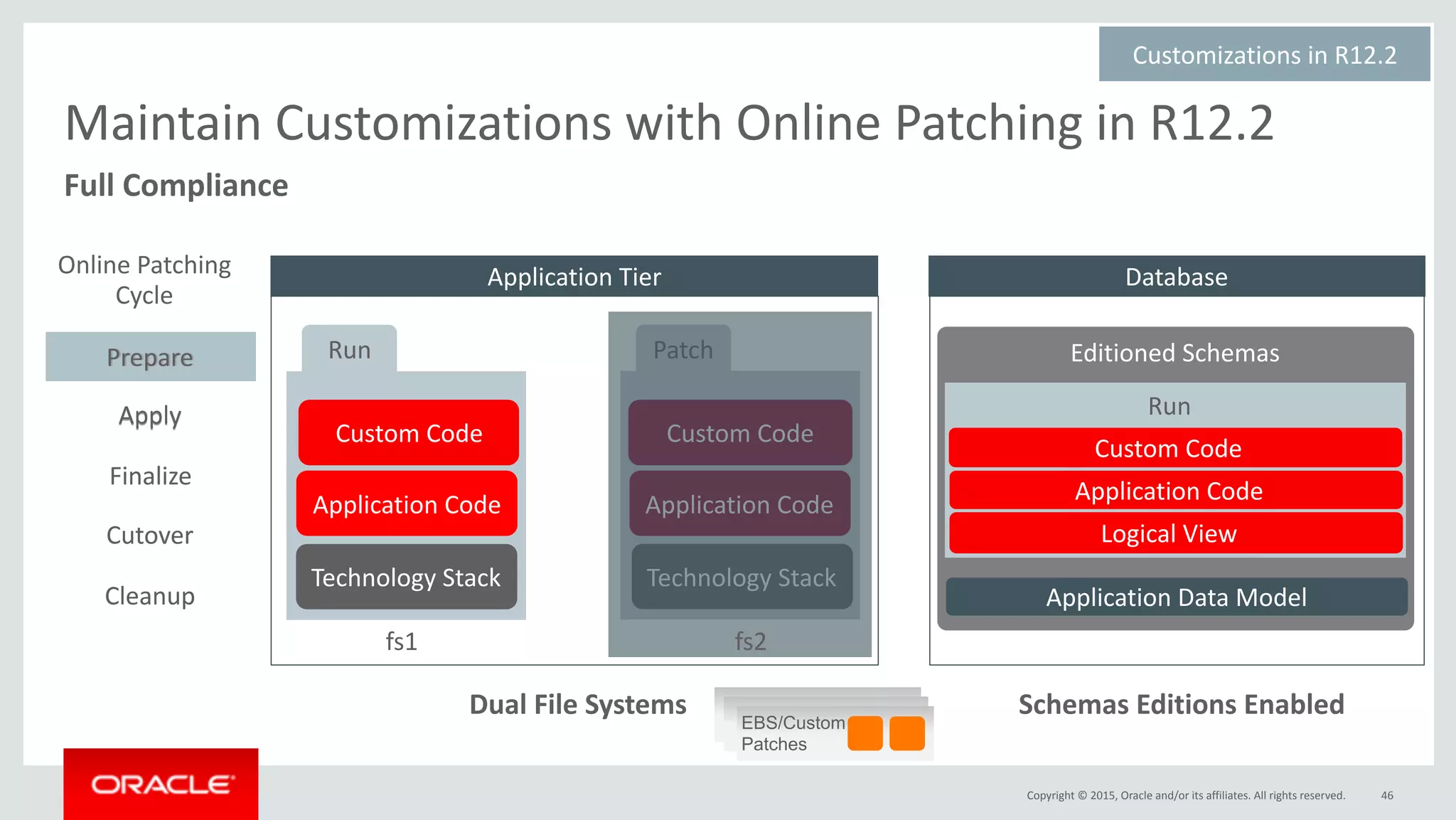 Customizations in R12.2

Maintain Customizations with Online Patching in R12.2

Full Compliance

Online Patching Cycle

Prepare

Apply

Finalize

Cutover

Cleanup

Application Tier

Run

Custom Code

Application Code

Technology Stack

fs1

Patch

Custom Code

Application Code

Technology Stack

fs2

Database

Editioned Schemas

Run

Custom Code

Application Code

Logical View

Application Data Model

Dual File Systems

EBS/Custom Patches

Schemas Editions Enabled

ORACLE

Copyright © 2015, Oracle and/or its affiliates. All rights reserved. 46